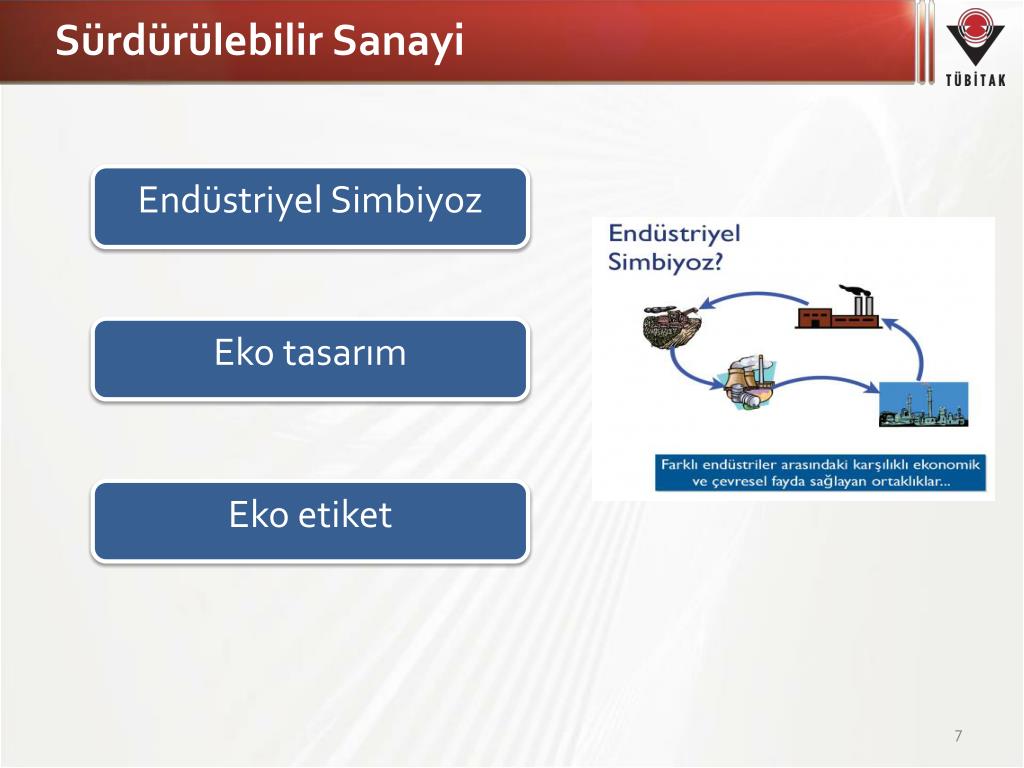 Sürdürülebilir Sanayi

TÜBİTAK

Endüstriyel Simbiyoz

Eko tasarım

Eko etiket

Endüstriyel Simbiyoz?

Farklı endüstriler arasındaki karşılıklı ekonomik ve çevresel fayda sağlayan ortaklıklar...

7